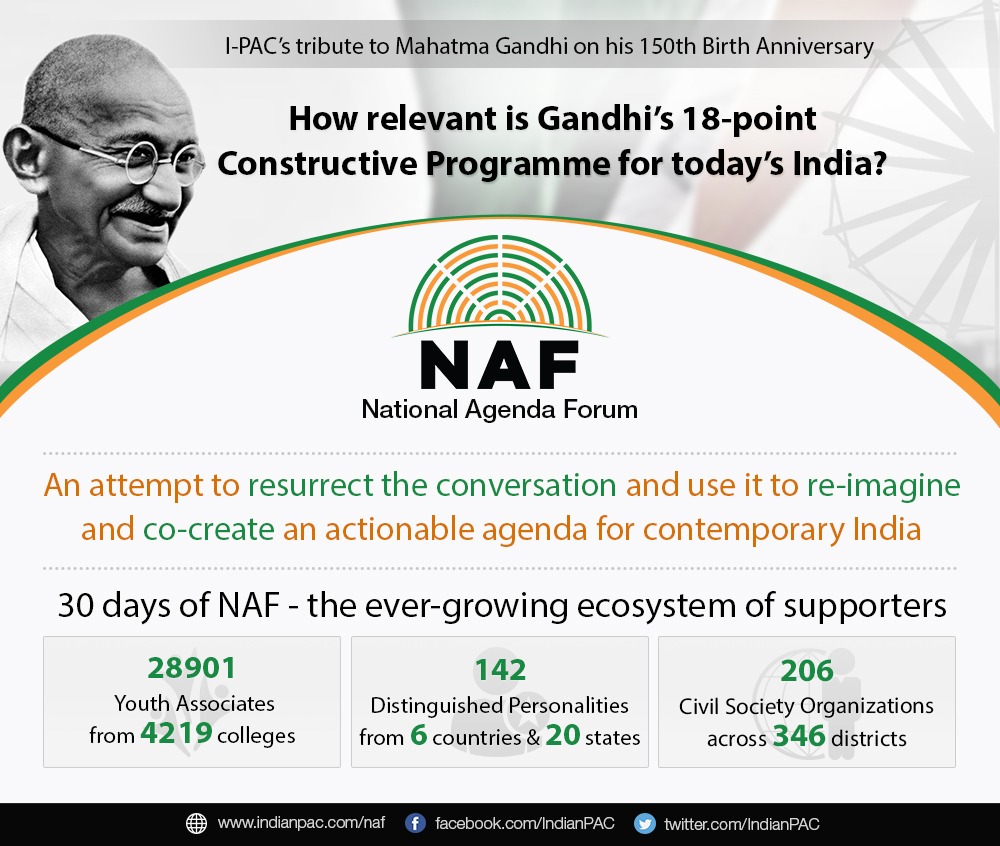 I-PAC's tribute to Mahatma Gandhi on his 150th Birth Anniversary

How relevant is Gandhi's 18-point Constructive Programme for today's India?

NAF
National Agenda Forum

An attempt to resurrect the conversation and use it to re-imagine and co-create an actionable agenda for contemporary India

30 days of NAF - the ever-growing ecosystem of supporters

28901
Youth Associates from 4219 colleges

142
Distinguished Personalities from 6 countries & 20 states

206
Civil Society Organizations across 346 districts

www.indianpac.com/naf facebook.com/IndianPAC twitter.com/IndianPAC